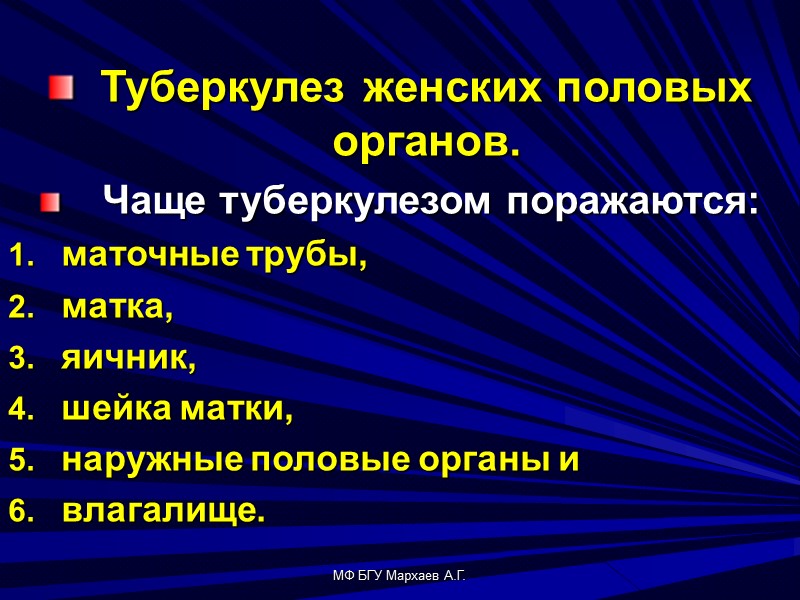 Туберкулез женских половых органов.

Чаще туберкулезом поражаются:

1. маточные трубы,
2. матка,
3. яичник,
4. шейка матки,
5. наружные половые органы и
6. влагалище.

МФ БГУ Мархаев А.Г.